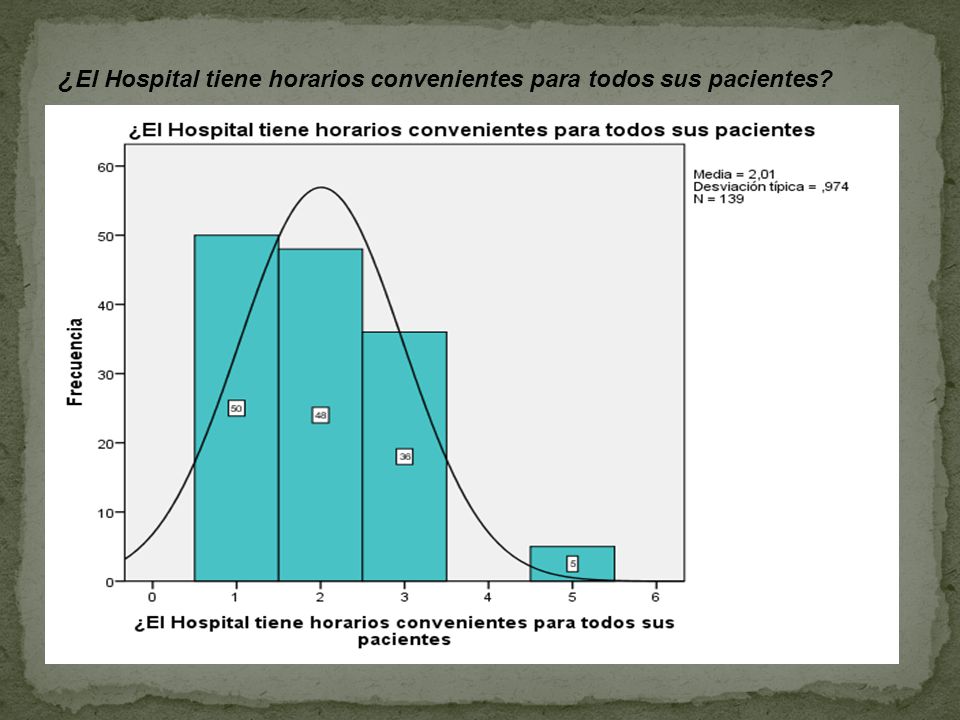 ¿El Hospital tiene horarios convenientes para todos sus pacientes?

¿El Hospital tiene horarios convenientes para todos sus pacientes

Media = 2,01
Desviación típica = ,974
N = 139

Frecuencia

60
50
40
30
20
10
0

50
48
36
5

0 1 2 3 4 5 6

¿El Hospital tiene horarios convenientes para todos sus pacientes